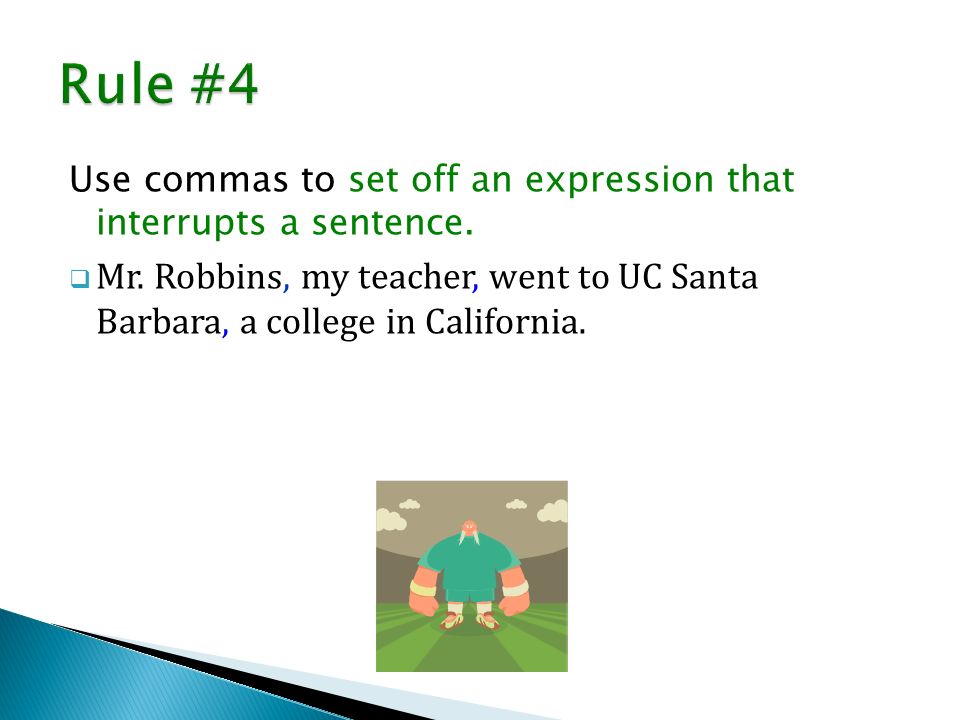 Rule #4

Use commas to set off an expression that interrupts a sentence.

Mr. Robbins, my teacher, went to UC Santa Barbara, a college in California.